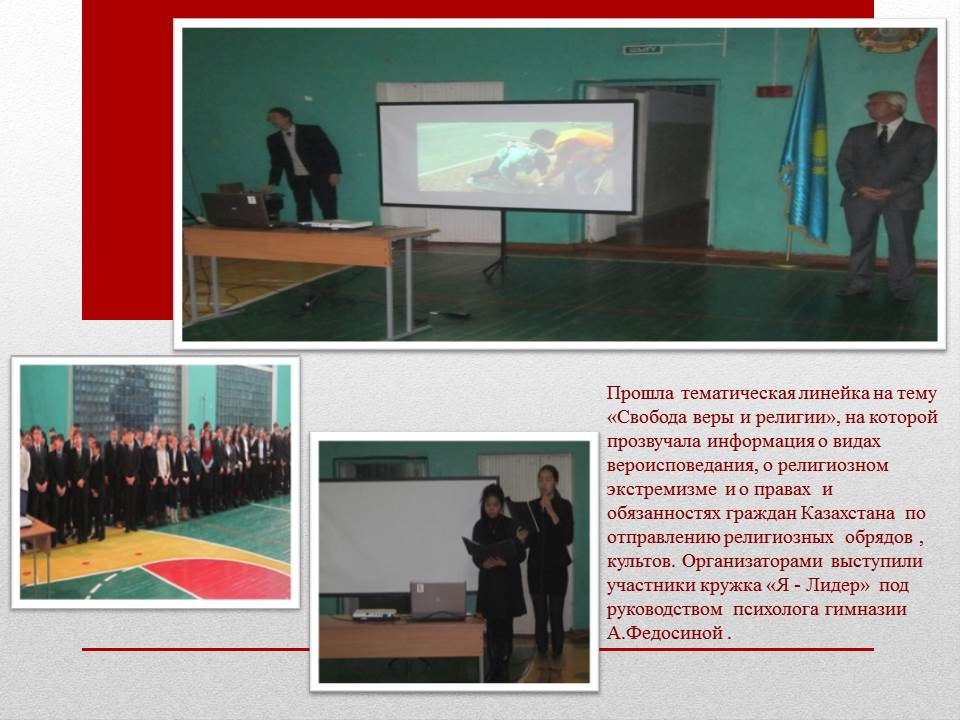 Прошла тематическая линейка на тему «Свобода веры и религии», на которой прозвучала информация о видах вероисповедания, о религиозном экстремизме и о правах и обязанностях граждан Казахстана по отправлению религиозных обрядов , культов. Организаторами выступили участники кружка «Я - Лидер» под руководством психолога гимназии А.Федосиной .